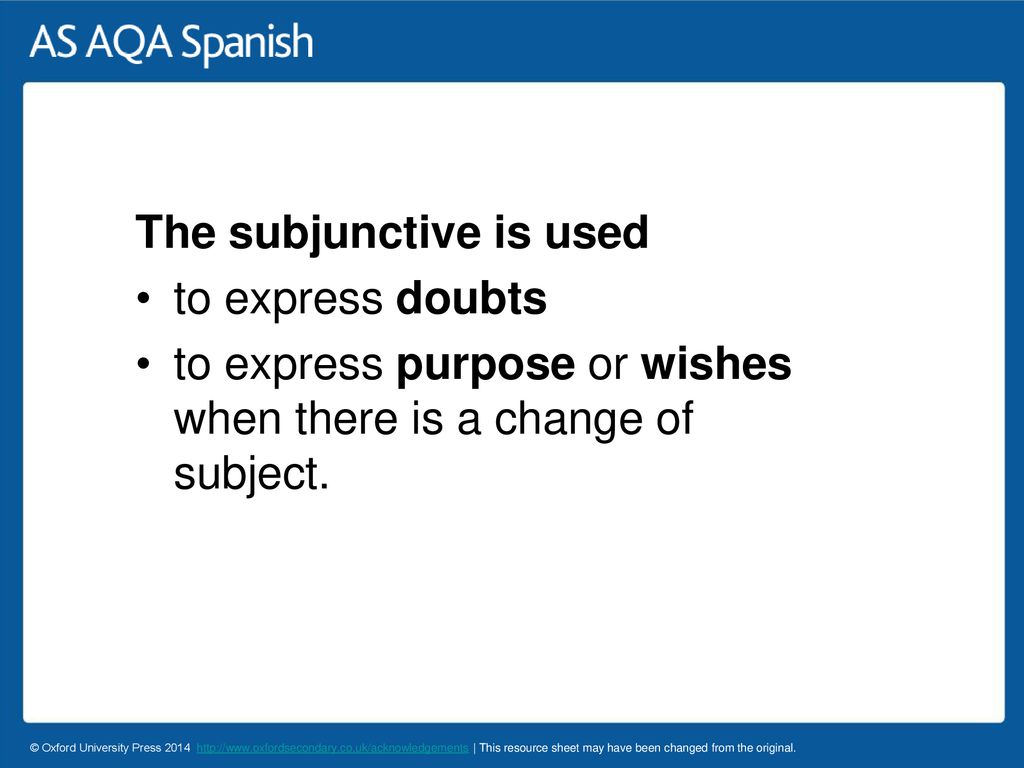 AS AQA Spanish

The subjunctive is used

• to express doubts

• to express purpose or wishes when there is a change of subject.

© Oxford University Press 2014 http://www.oxfordsecondary.co.uk/acknowledgements | This resource sheet may have been changed from the original.